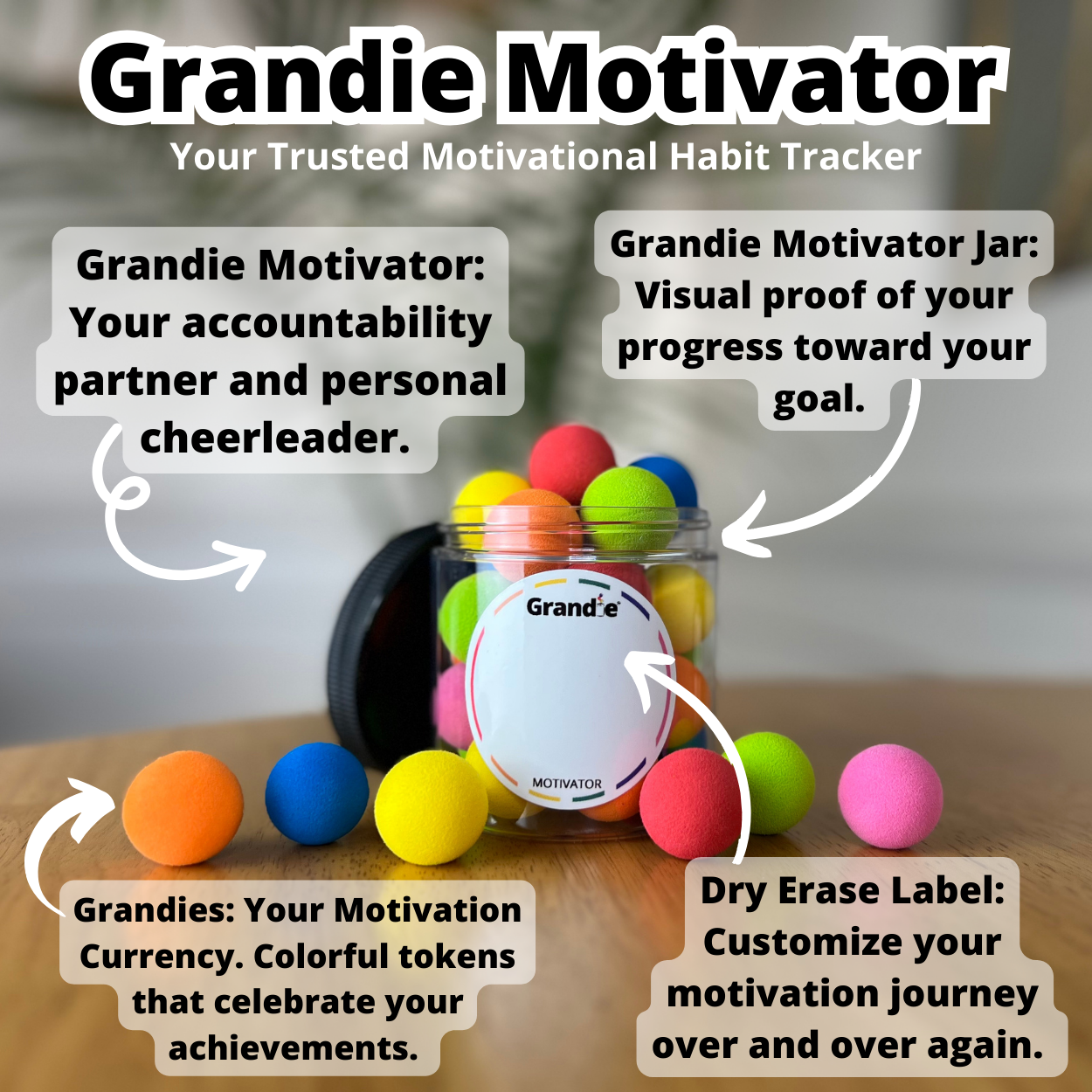 Grandie Motivator
Your Trusted Motivational Habit Tracker

Grandie Motivator: Your accountability partner and personal cheerleader.

Grandie Motivator Jar: Visual proof of your progress toward your goal.

Grandie

MOTIVATOR

Grandies: Your Motivation Currency. Colorful tokens that celebrate your achievements.

Dry Erase Label: Customize your motivation journey over and over again.